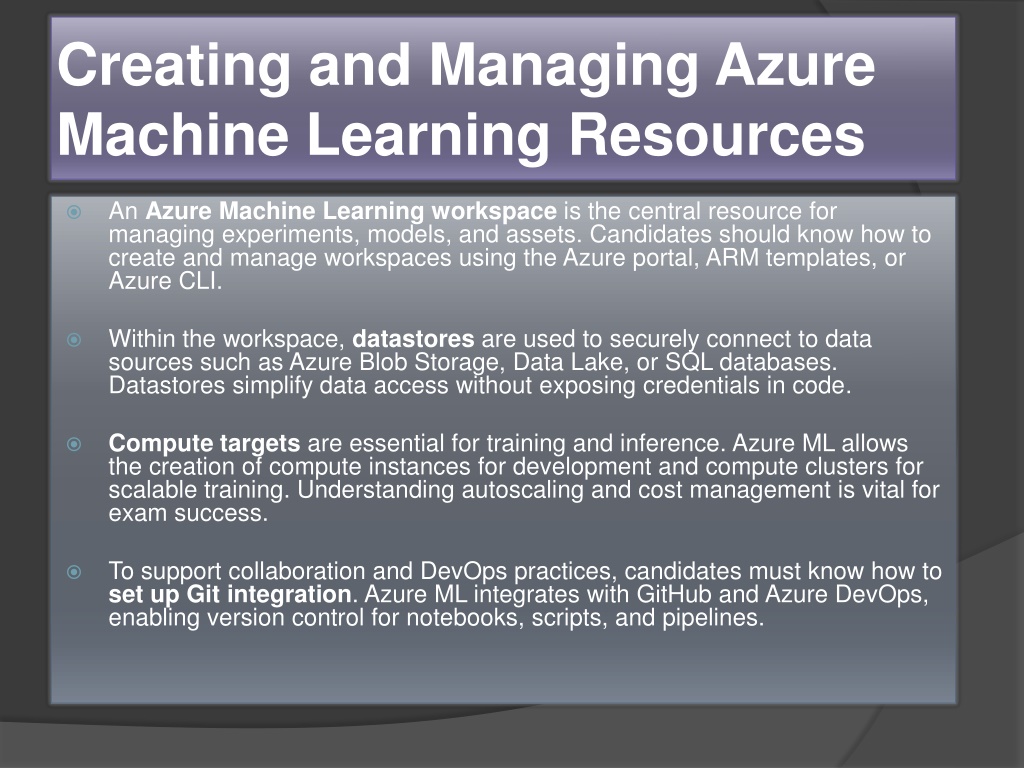 Creating and Managing Azure Machine Learning Resources

An Azure Machine Learning workspace is the central resource for managing experiments, models, and assets. Candidates should know how to create and manage workspaces using the Azure portal, ARM templates, or Azure CLI.

Within the workspace, datastores are used to securely connect to data sources such as Azure Blob Storage, Data Lake, or SQL databases. Datastores simplify data access without exposing credentials in code.

Compute targets are essential for training and inference. Azure ML allows the creation of compute instances for development and compute clusters for scalable training. Understanding autoscaling and cost management is vital for exam success.

To support collaboration and DevOps practices, candidates must know how to set up Git integration. Azure ML integrates with GitHub and Azure DevOps, enabling version control for notebooks, scripts, and pipelines.